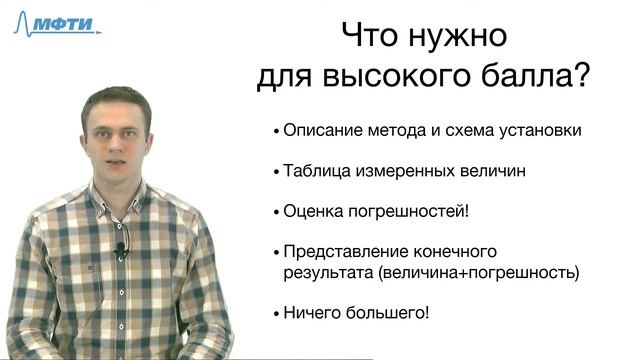 МФТИ

Что нужно для высокого балла?

• Описание метода и схема установки

• Таблица измеренных величин

• Оценка погрешностей!

• Представление конечного результата (величина+погрешность)

• Ничего большего!